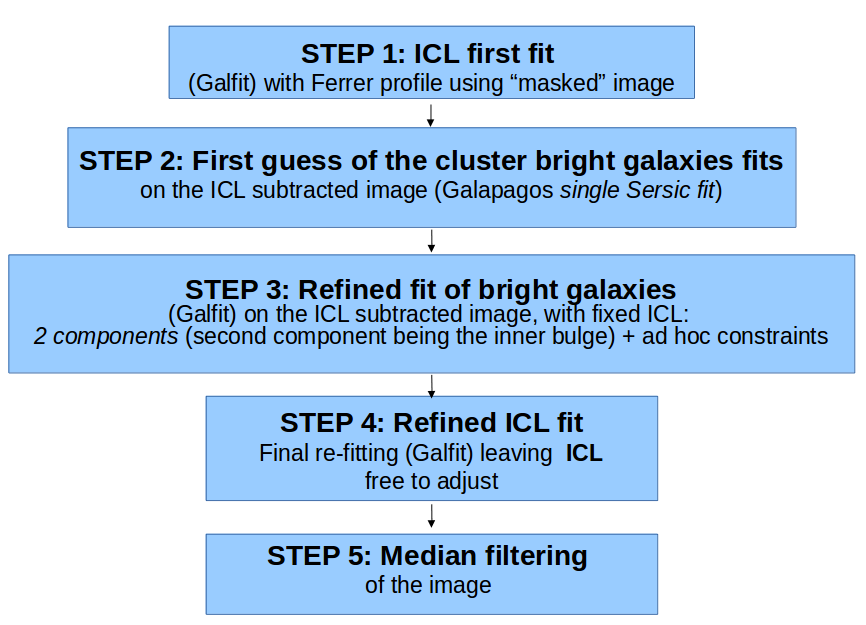 STEP 1: ICL first fit
(Galfit) with Ferrer profile using “masked” image

STEP 2: First guess of the cluster bright galaxies fits
on the ICL subtracted image (Galapagos single Sersic fit)

STEP 3: Refined fit of bright galaxies
(Galfit) on the ICL subtracted image, with fixed ICL:
2 components (second component being the inner bulge) + ad hoc constraints

STEP 4: Refined ICL fit
Final re-fitting (Galfit) leaving ICL free to adjust

STEP 5: Median filtering
of the image